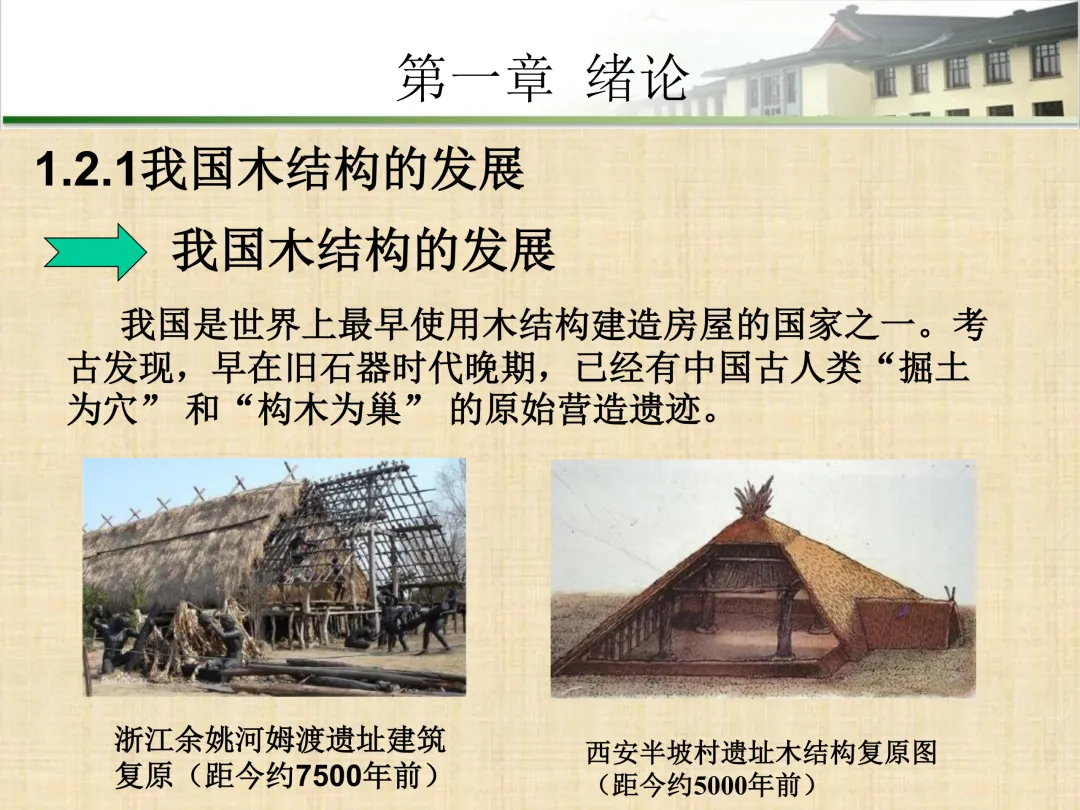 第一章 绪论

1.2.1我国木结构的发展

我国木结构的发展

我国是世界上最早使用木结构建造房屋的国家之一。考古发现，早在旧石器时代晚期，已经有中国古人类“掘土为穴” 和“构木为巢” 的原始营造遗迹。

浙江余姚河姆渡遗址建筑复原（距今约7500年前）

西安半坡村遗址木结构复原图（距今约5000年前）